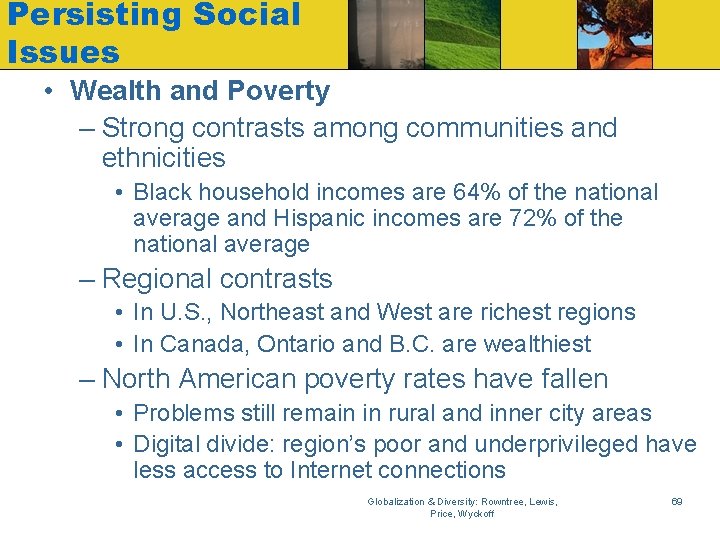 Persisting Social Issues

• Wealth and Poverty

– Strong contrasts among communities and ethnicities

• Black household incomes are 64% of the national average and Hispanic incomes are 72% of the national average

– Regional contrasts

• In U.S., Northeast and West are richest regions

• In Canada, Ontario and B.C. are wealthiest

– North American poverty rates have fallen

• Problems still remain in rural and inner city areas

• Digital divide: region's poor and underprivileged have less access to Internet connections

Globalization & Diversity: Rowntree, Lewis, Price, Wyckoff

69